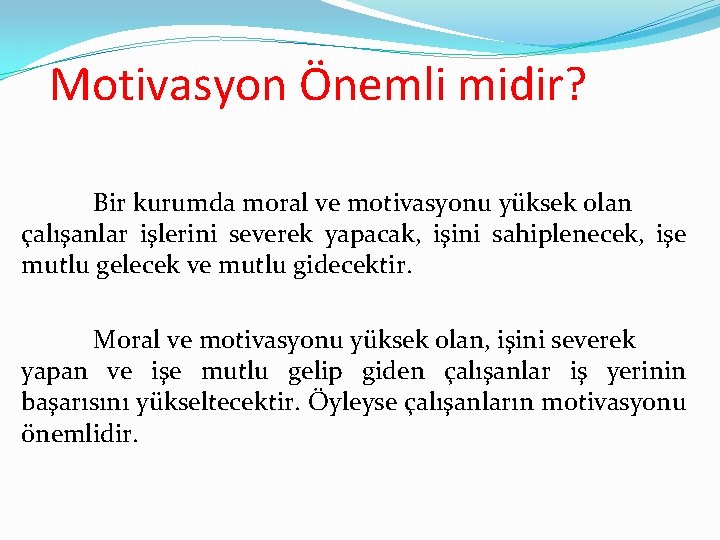 Motivasyon Önemli midir?

Bir kurumda moral ve motivasyonu yüksek olan çalışanlar işlerini severek yapacak, işini sahiplenecek, işe mutlu gelecek ve mutlu gidecektir.

Moral ve motivasyonu yüksek olan, işini severek yapan ve işe mutlu gelip giden çalışanlar iş yerinin başarısını yükseltecektir. Öyleyse çalışanların motivasyonu önemlidir.